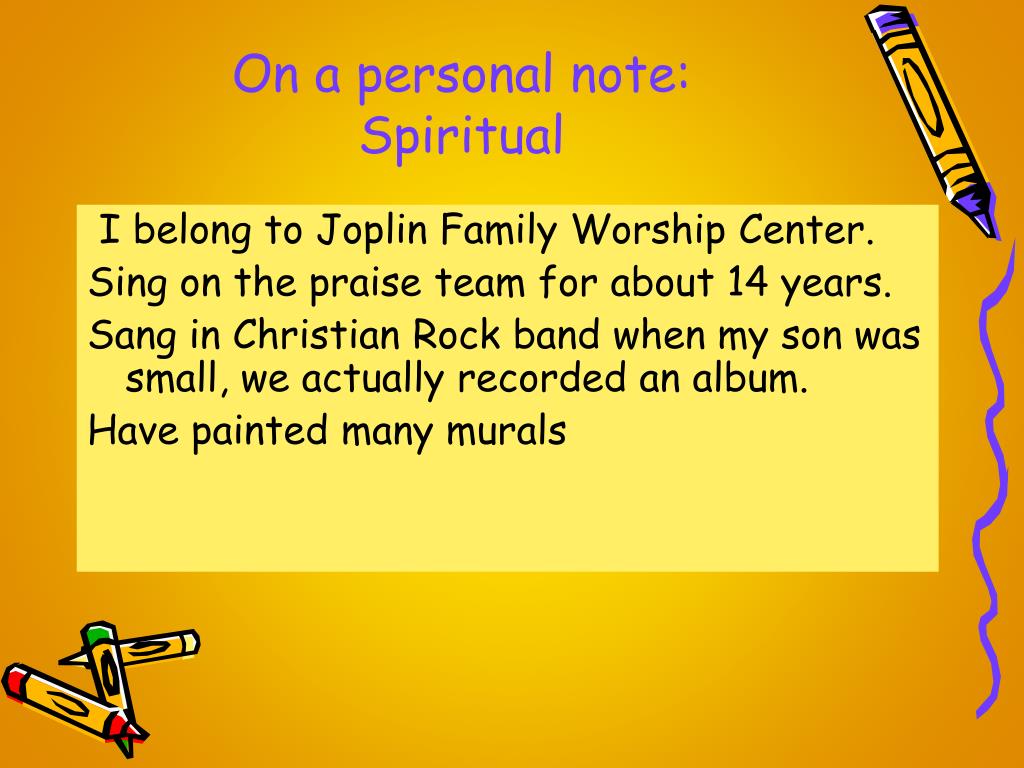 On a personal note:
Spiritual

I belong to Joplin Family Worship Center.

Sing on the praise team for about 14 years.

Sang in Christian Rock band when my son was small, we actually recorded an album.

Have painted many murals